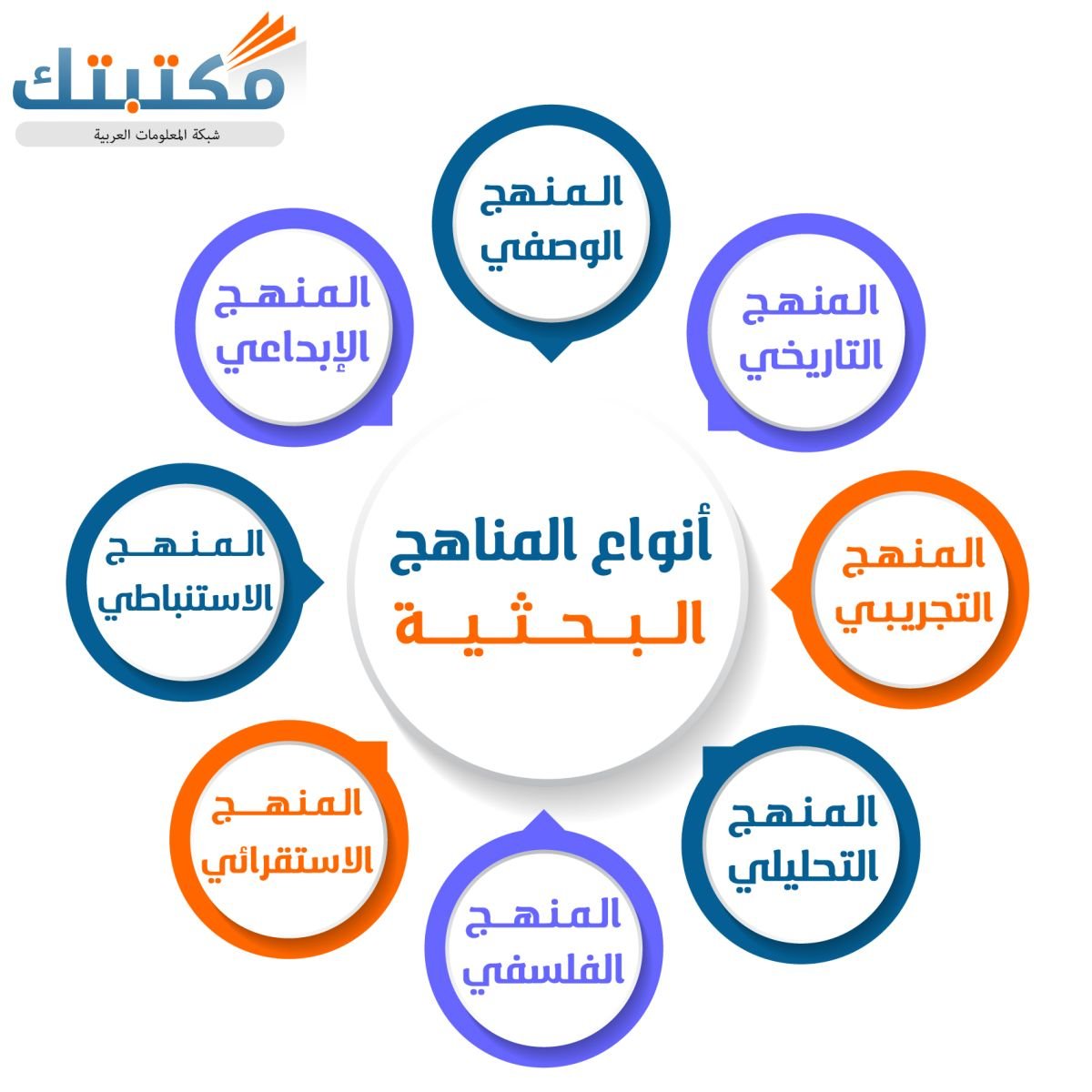 مكتبتك
شبكة المعلومات العربية

أنواع المناهج البحثية

المنهج الوصفي

المنهج التاريخي

المنهج التجريبي

المنهج التحليلي

المنهج الفلسفي

المنهج الاستقرائي

المنهج الاستنباطي

المنهج الإبداعي